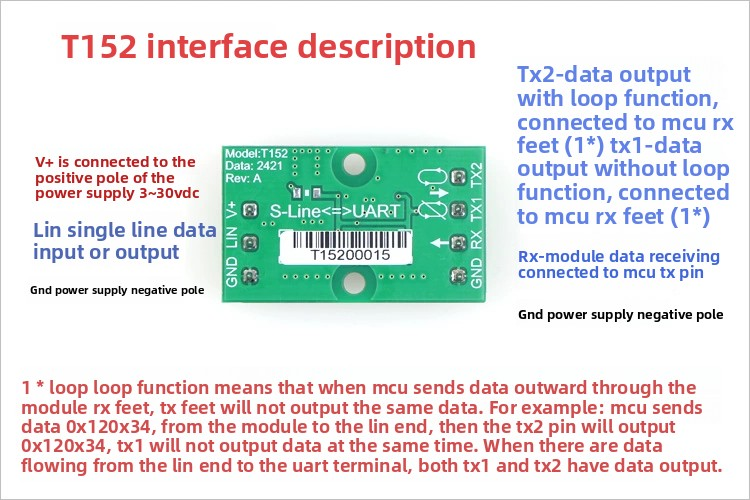 T152 interface description

V+ is connected to the positive pole of the power supply 3~30vdc

Lin single line data input or output

Gnd power supply negative pole

Model:T152
Data: 2421
Rev: A

V+
LIN
GND

S-Line<=>UART

T15200015

TX2
TX1
RX
GND

Tx2-data output with loop function, connected to mcu rx feet (1*) tx1-data output without loop function, connected to mcu rx feet (1*)

Rx-module data receiving connected to mcu tx pin

Gnd power supply negative pole

1 * loop loop function means that when mcu sends data outward through the module rx feet, tx feet will not output the same data. For example: mcu sends data 0x120x34, from the module to the lin end, then the tx2 pin will output 0x120x34, tx1 will not output data at the same time. When there are data flowing from the lin end to the uart terminal, both tx1 and tx2 have data output.